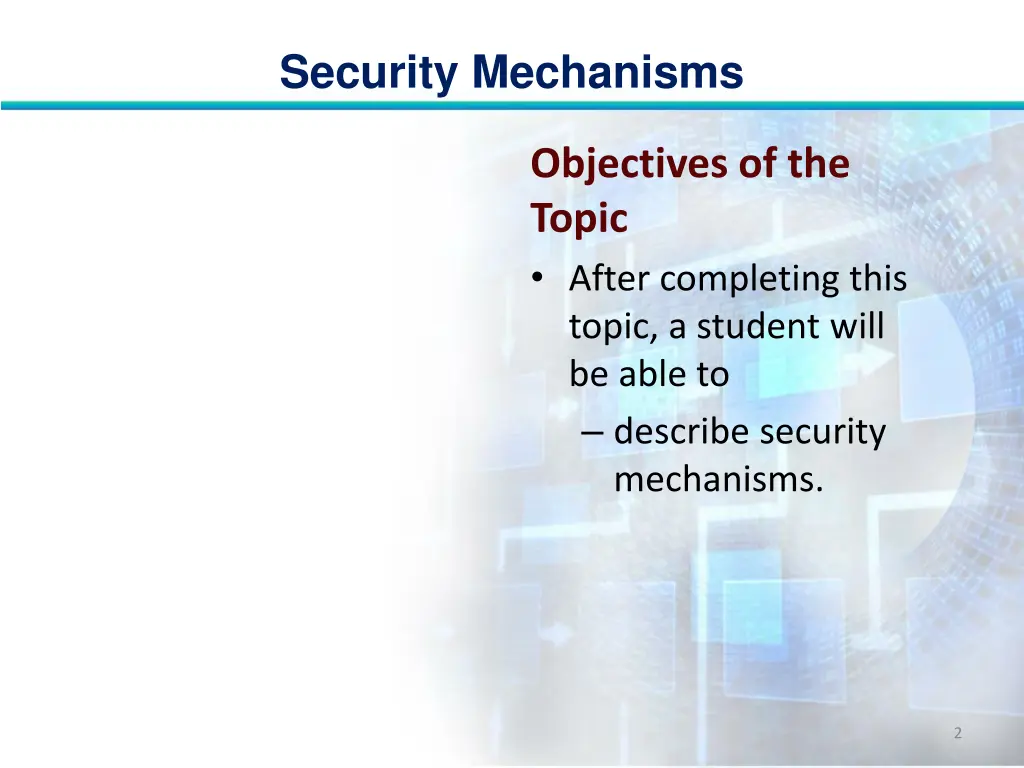 Security Mechanisms

Objectives of the Topic

• After completing this topic, a student will be able to

– describe security mechanisms.

2